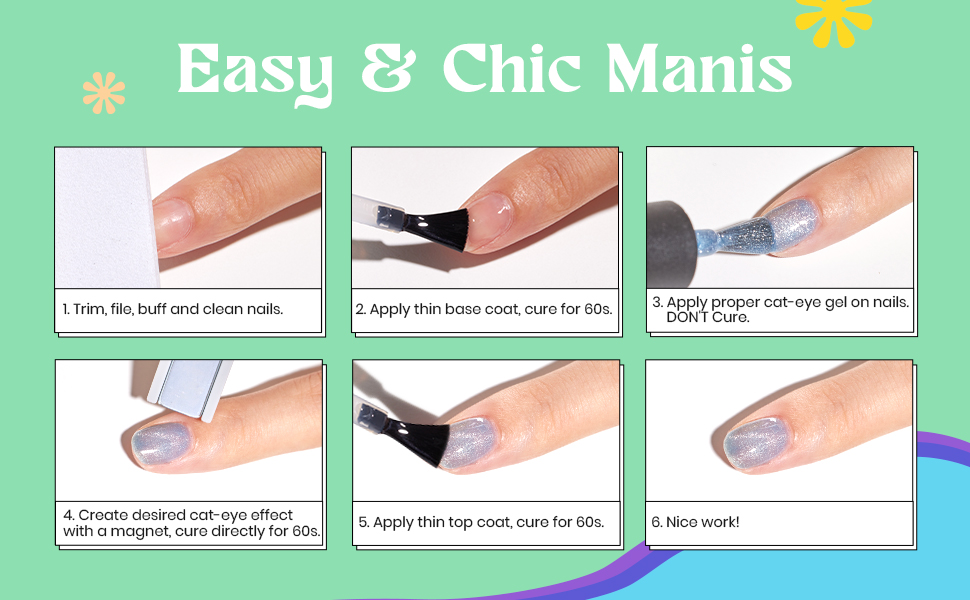 Easy & Chic Manis

1. Trim, file, buff and clean nails.

2. Apply thin base coat, cure for 60s.

3. Apply proper cat-eye gel on nails. DON'T Cure.

4. Create desired cat-eye effect with a magnet, cure directly for 60s.

5. Apply thin top coat, cure for 60s.

6. Nice work!